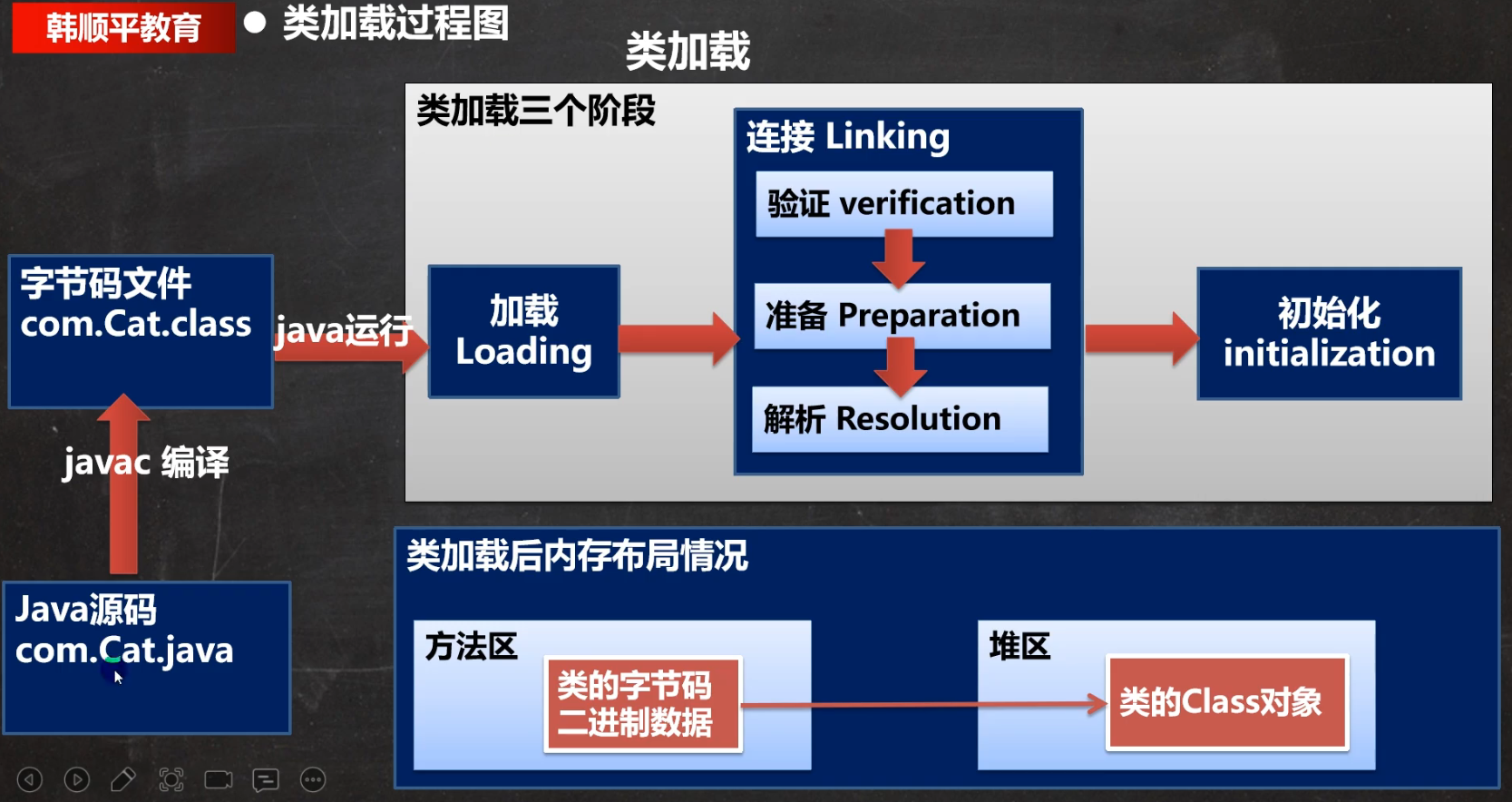 韩顺平教育

● 类加载过程图

类加载

类加载三个阶段

字节码文件
com.Cat.class

java运行

加载
Loading

连接 Linking

验证 verification

准备 Preparation

解析 Resolution

初始化
initialization

javac 编译

Java源码
com.Cat.java

类加载后内存布局情况

方法区

类的字节码
二进制数据

堆区

类的Class对象